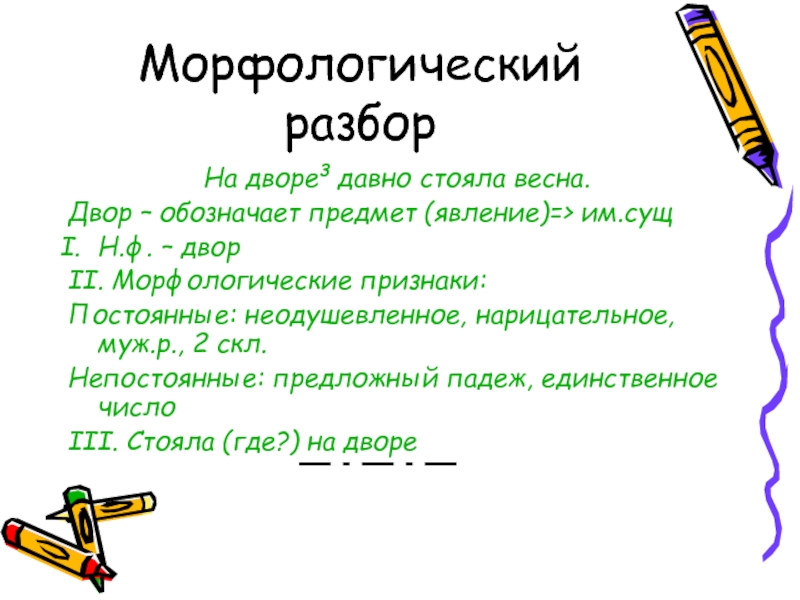 Морфологический разбор

На дворе$^3$ давно стояла весна.

Двор – обозначает предмет (явление)=> им.сущ

I. Н.ф. – двор

II. Морфологические признаки:

Постоянные: неодушевленное, нарицательное, муж.р., 2 скл.

Непостоянные: предложный падеж, единственное число

III. Стояла (где?) на дворе